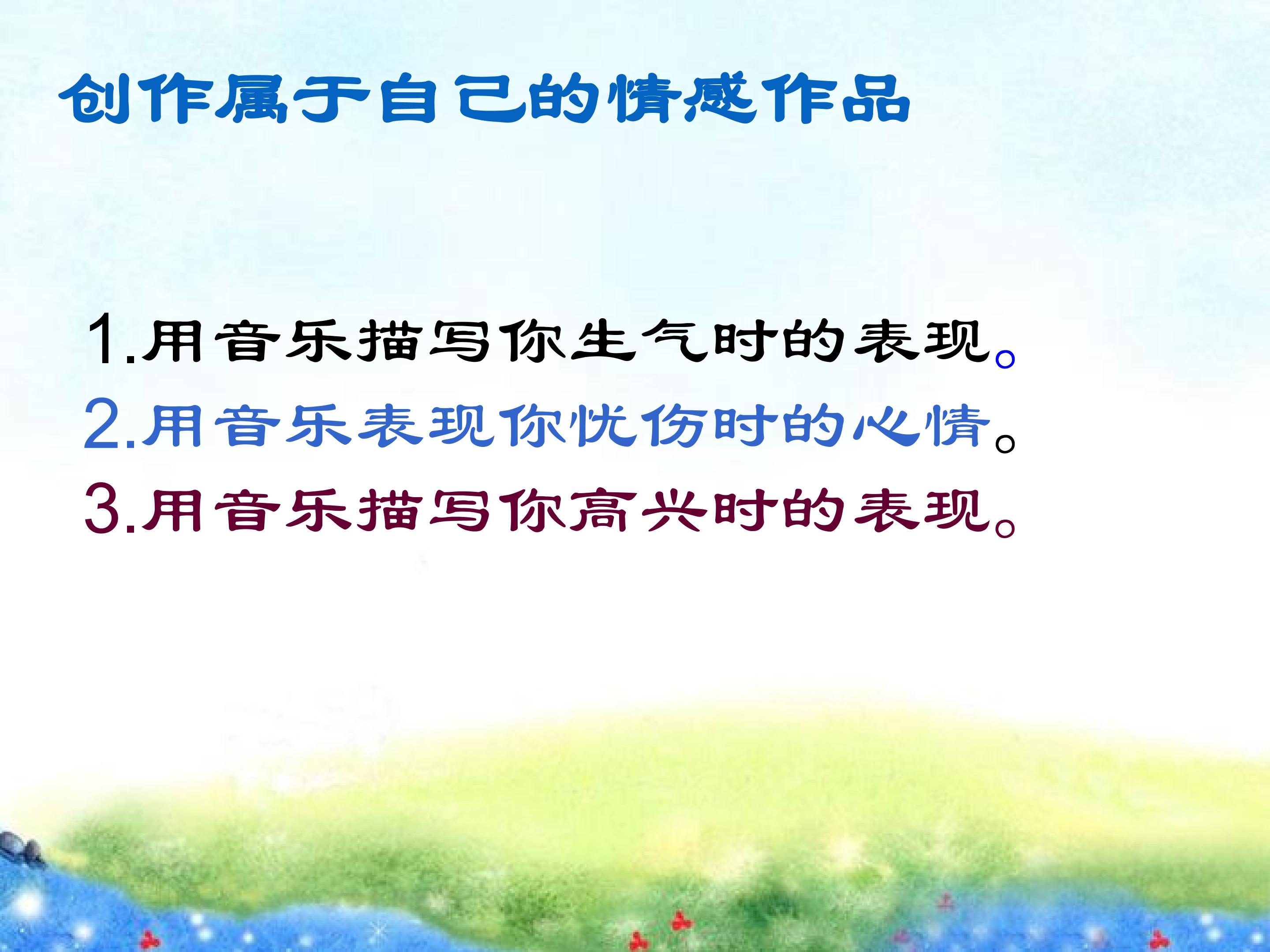 创作属于自己的情感作品

1.用音乐描写你生气时的表现。
2.用音乐表现你忧伤时的心情。
3.用音乐描写你高兴时的表现。